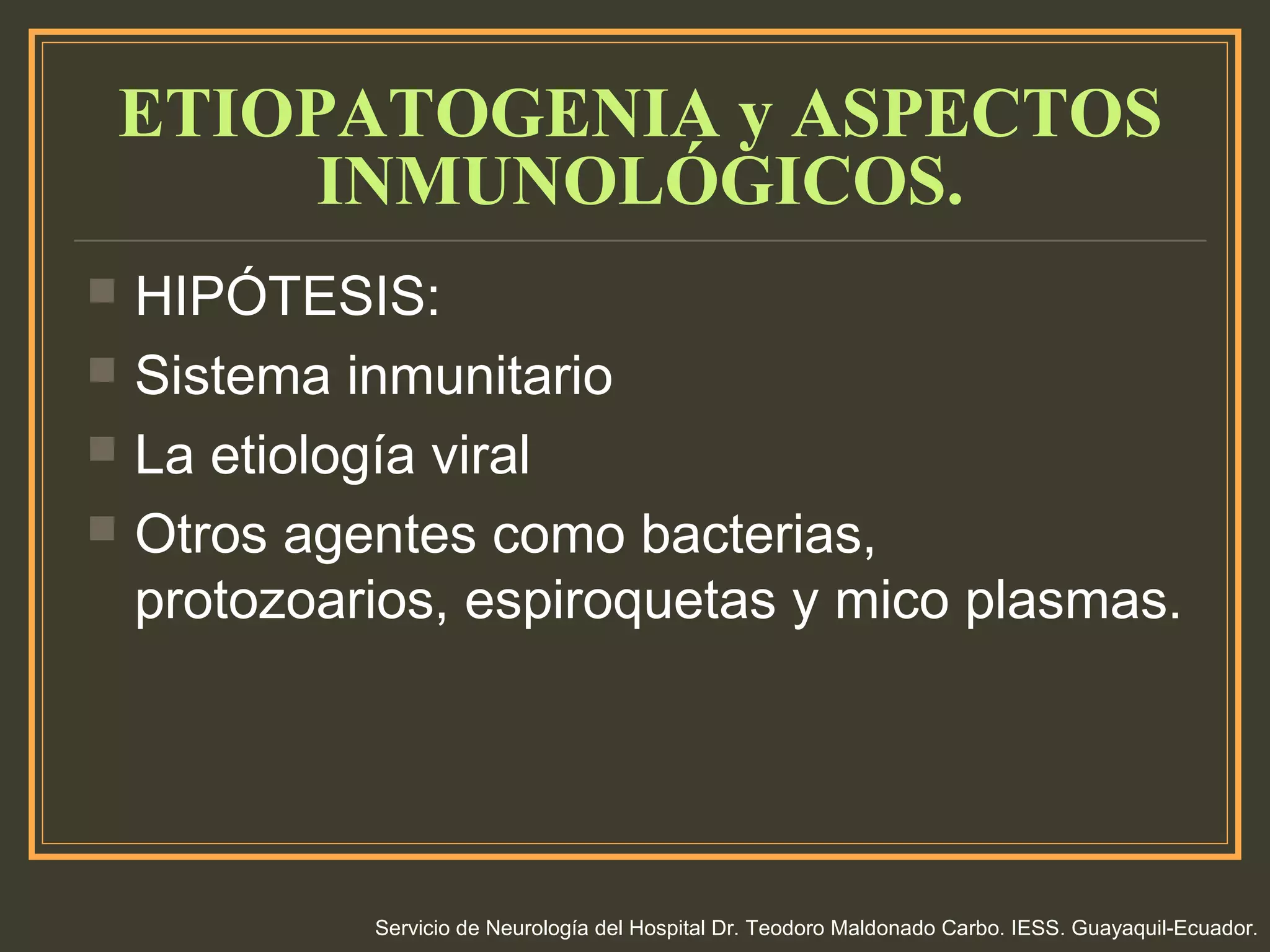 ETIOPATOGENIA y ASPECTOS INMUNOLÓGICOS.

HIPÓTESIS:

Sistema inmunitario

La etiología viral

Otros agentes como bacterias, protozoarios, espiroquetas y mico plasmas.

Servicio de Neurología del Hospital Dr. Teodoro Maldonado Carbo. IESS. Guayaquil-Ecuador.